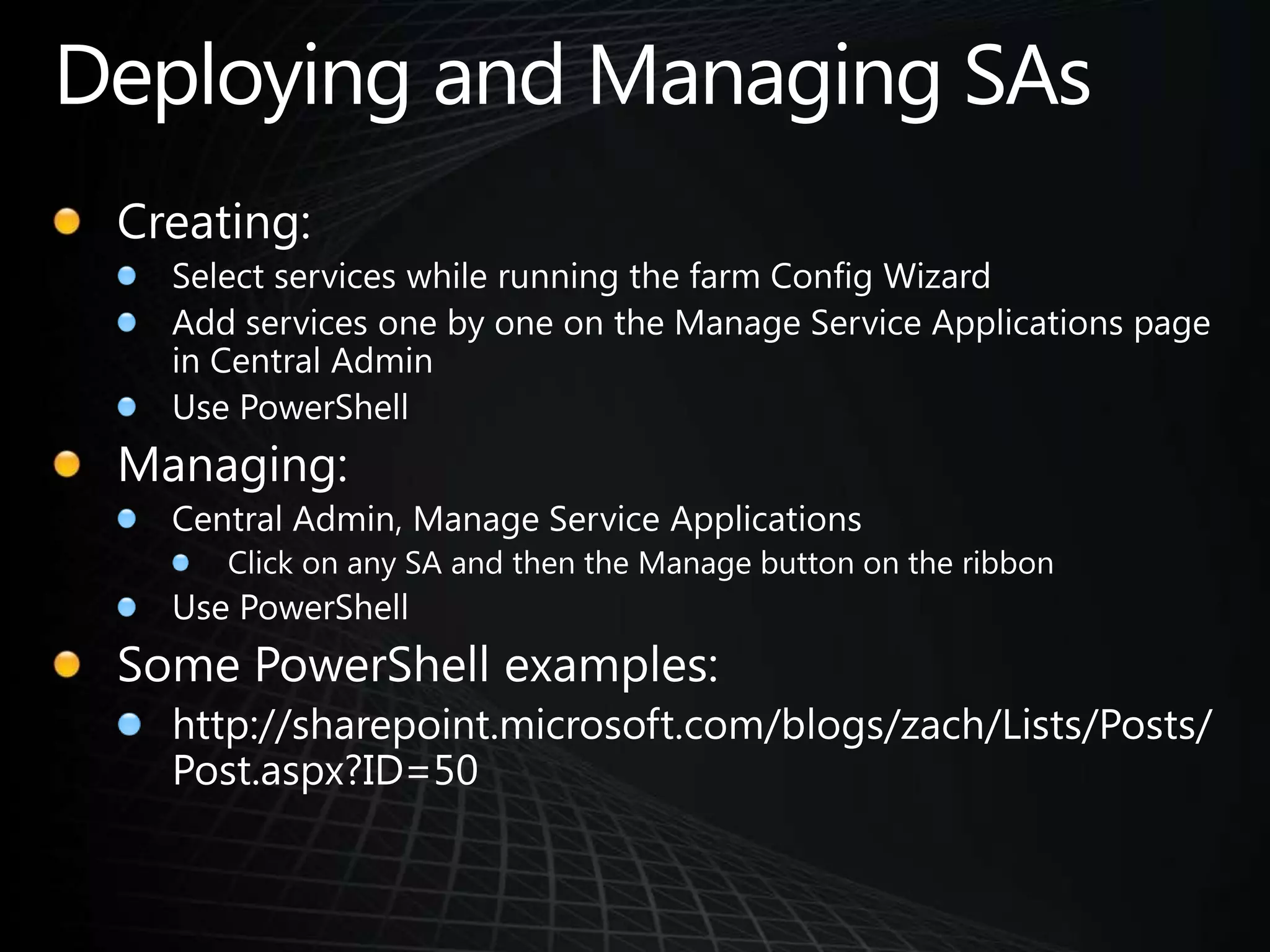 Deploying and Managing SAs

Creating:
Select services while running the farm Config Wizard
Add services one by one on the Manage Service Applications page in Central Admin
Use PowerShell

Managing:
Central Admin, Manage Service Applications
Click on any SA and then the Manage button on the ribbon
Use PowerShell

Some PowerShell examples:
http://sharepoint.microsoft.com/blogs/zach/Lists/Posts/Post.aspx?ID=50